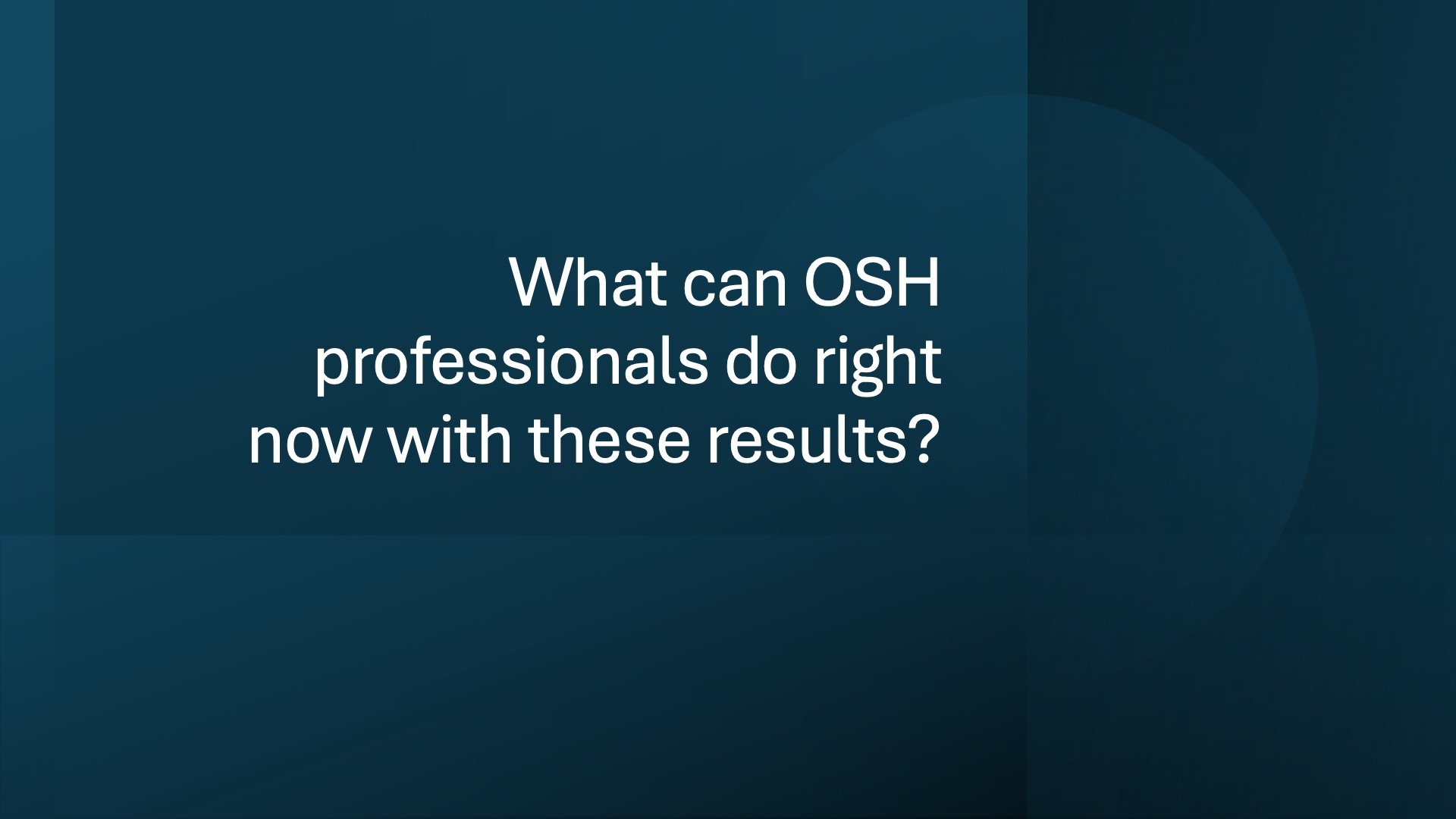 What can OSH professionals do right now with these results?